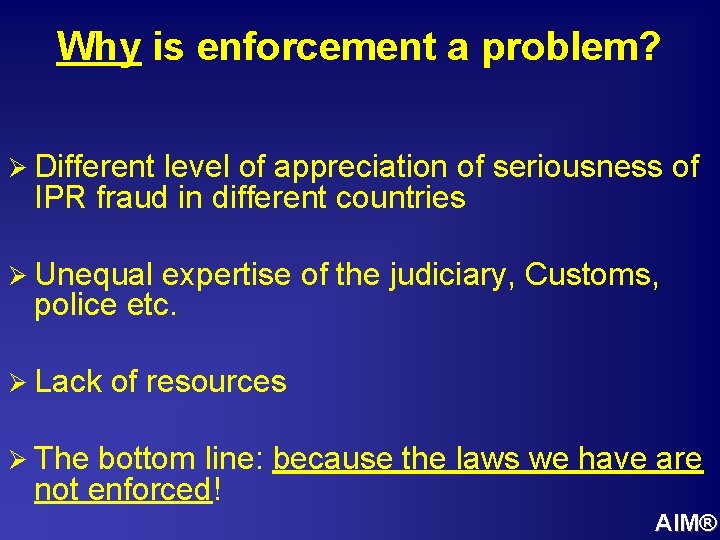 Why is enforcement a problem?

➢ Different level of appreciation of seriousness of IPR fraud in different countries

➢ Unequal expertise of the judiciary, Customs, police etc.

➢ Lack of resources

➢ The bottom line: because the laws we have are not enforced!

AIM®